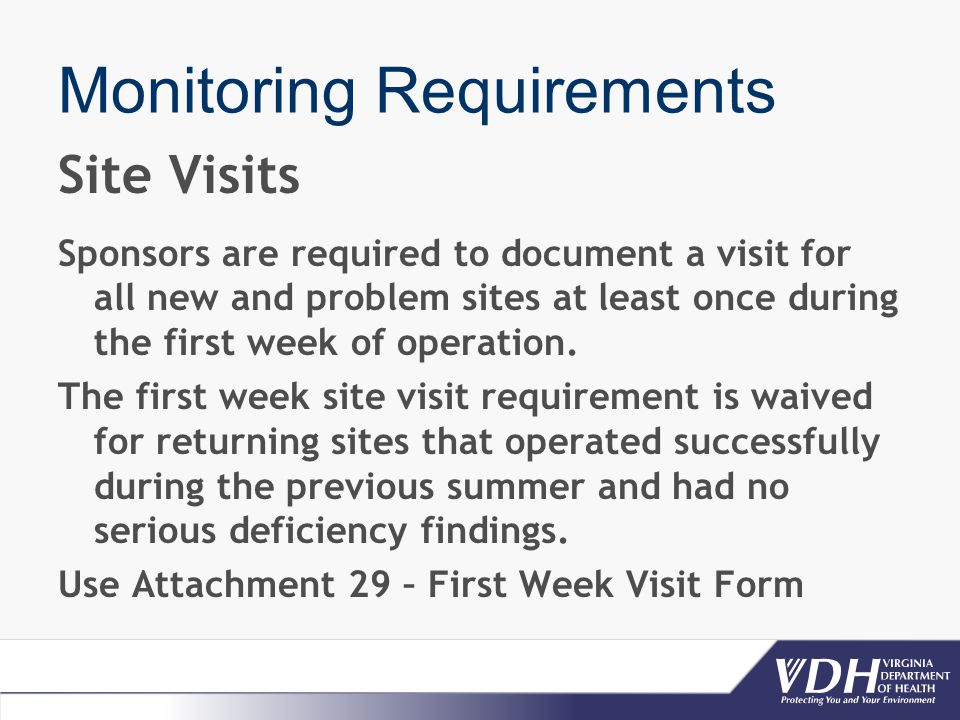 Monitoring Requirements

Site Visits

Sponsors are required to document a visit for all new and problem sites at least once during the first week of operation.

The first week site visit requirement is waived for returning sites that operated successfully during the previous summer and had no serious deficiency findings.

Use Attachment 29 – First Week Visit Form

VDH VIRGINIA DEPARTMENT OF HEALTH
Protecting You and Your Environment